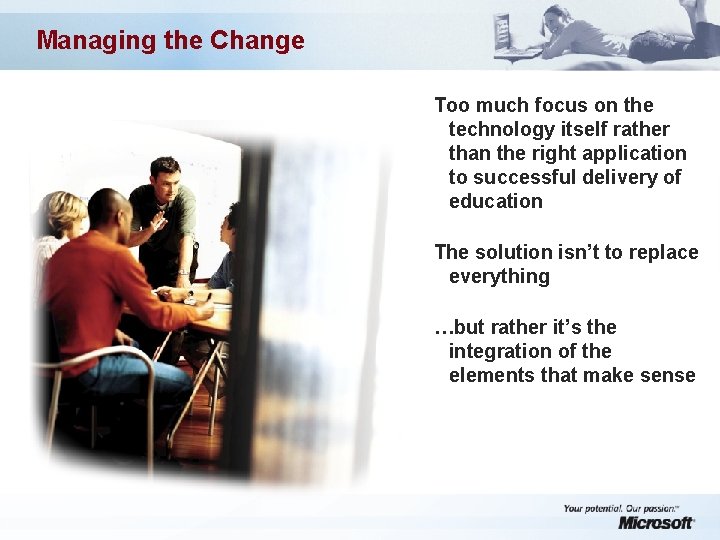 Managing the Change

Too much focus on the technology itself rather than the right application to successful delivery of education

The solution isn't to replace everything

…but rather it's the integration of the elements that make sense

Your potential. Our passion.™
Microsoft